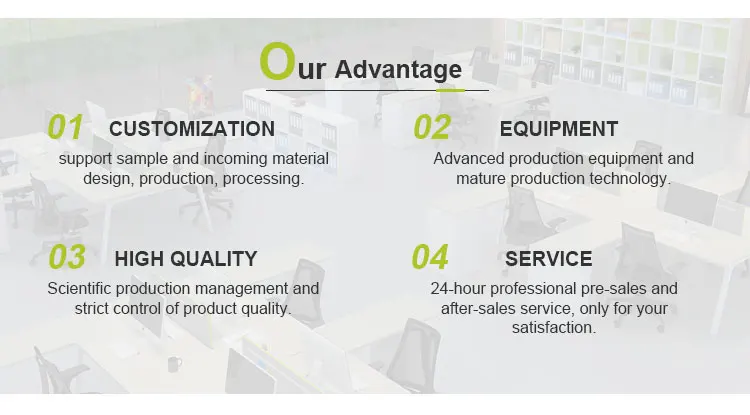 Our Advantage

01 CUSTOMIZATION
support sample and incoming material design, production, processing.

02 EQUIPMENT
Advanced production equipment and mature production technology.

03 HIGH QUALITY
Scientific production management and strict control of product quality.

04 SERVICE
24-hour professional pre-sales and after-sales service, only for your satisfaction.